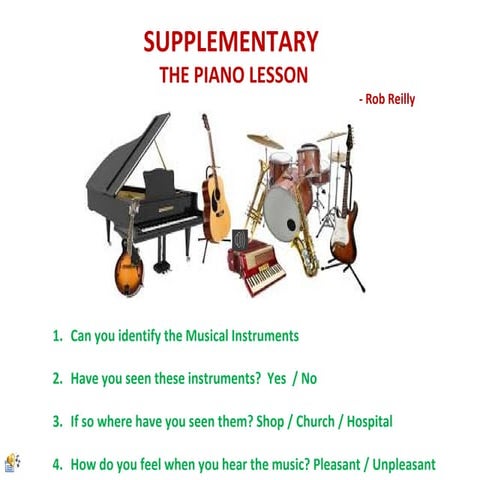 SUPPLEMENTARY
THE PIANO LESSON

- Rob Reilly

1. Can you identify the Musical Instruments

2. Have you seen these instruments? Yes / No

3. If so where have you seen them? Shop / Church / Hospital

4. How do you feel when you hear the music? Pleasant / Unpleasant